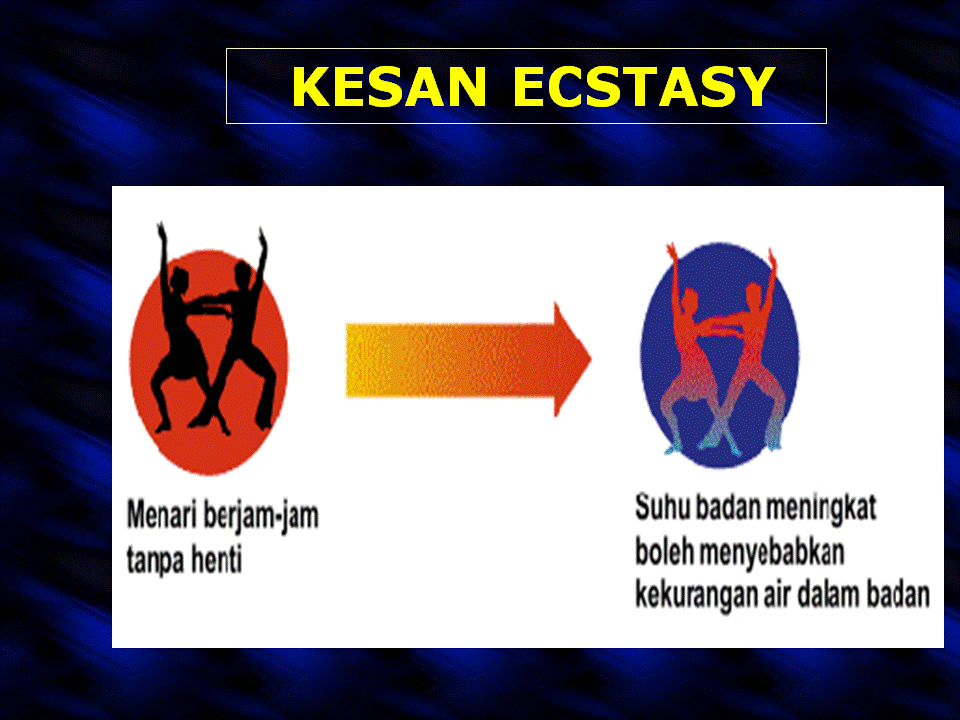 KESAN ECSTASY

Menari berjam-jam tanpa henti

Suhu badan meningkat boleh menyebabkan kekurangan air dalam badan